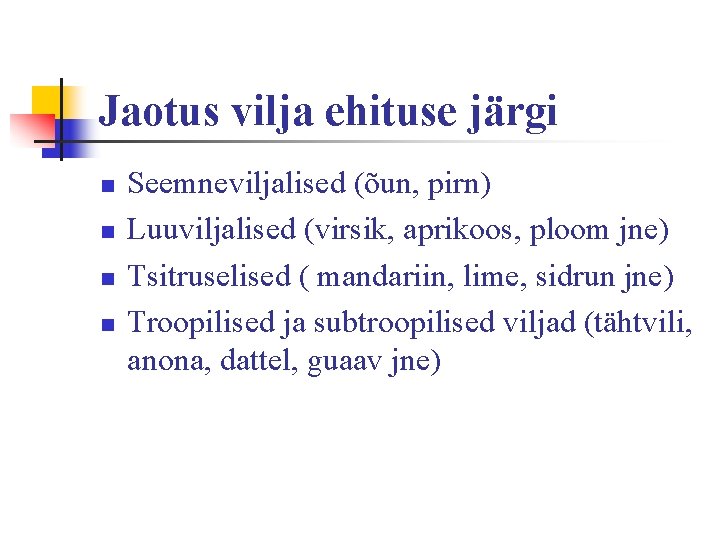 Jaotus vilja ehituse järgi

- Seemneviljalised (õun, pirn)
- Luuviljalised (virsik, aprikoos, ploom jne)
- Tsitruselised ( mandariin, lime, sidrun jne)
- Troopilised ja subtroopilised viljad (tähtvili, anona, dattel, guaav jne)